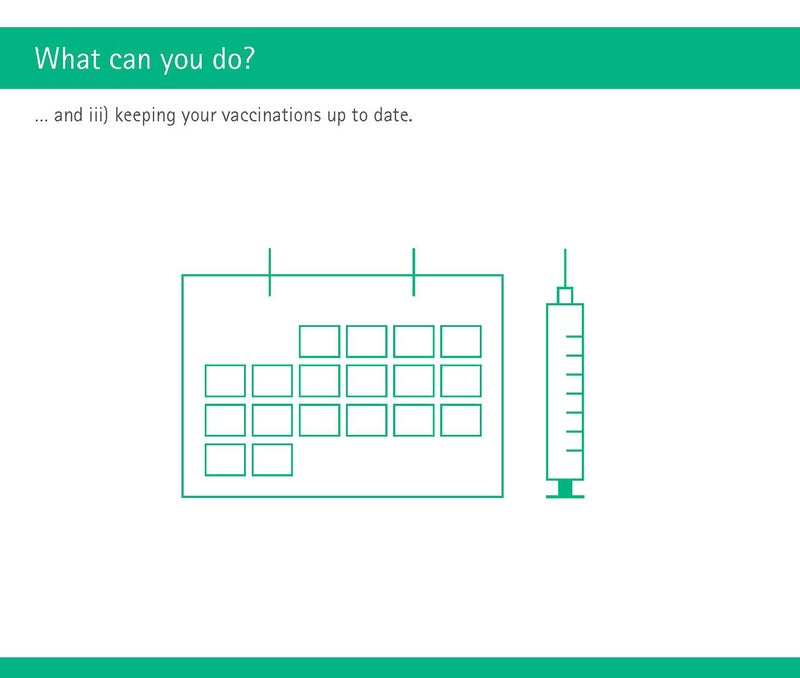 What can you do?

... and iii) keeping your vaccinations up to date.